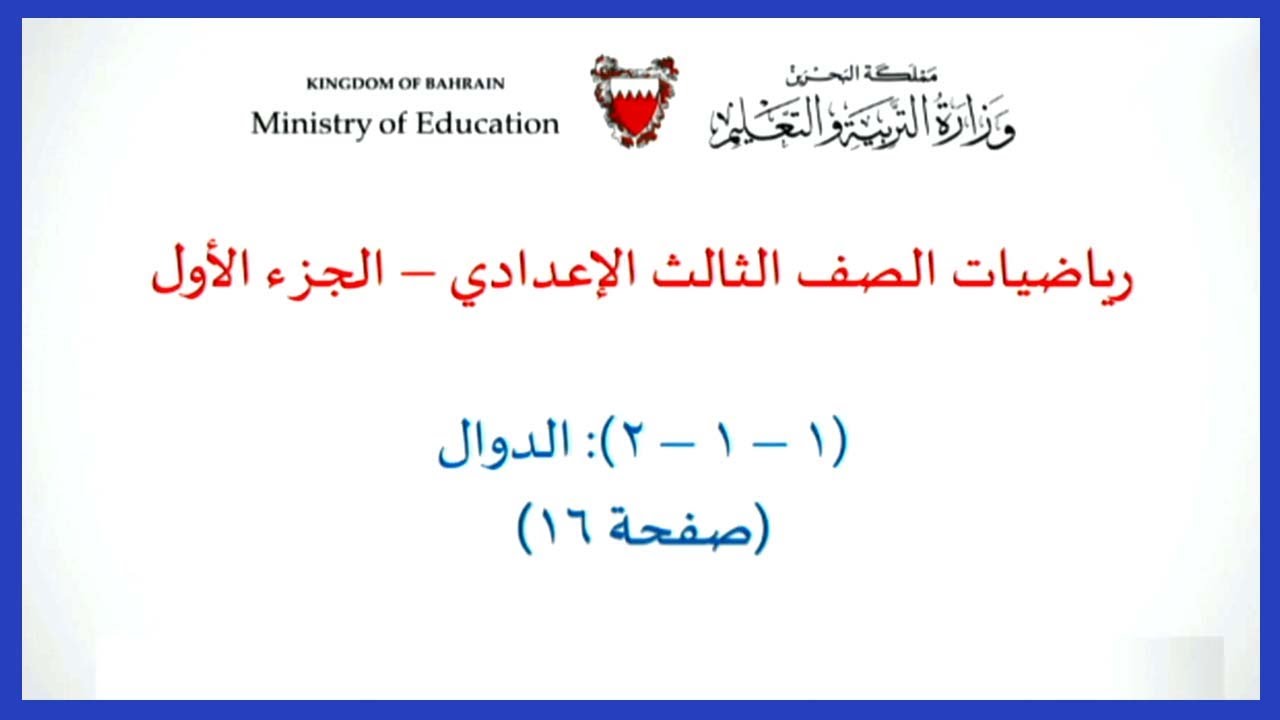 KINGDOM OF BAHRAIN
Ministry of Education

مملكة البحرين
وزارة التربية والتعليم

رياضيات الصف الثالث الإعدادي – الجزء الأول

(١ – ١ – ٢): الدوال
(صفحة ١٦)